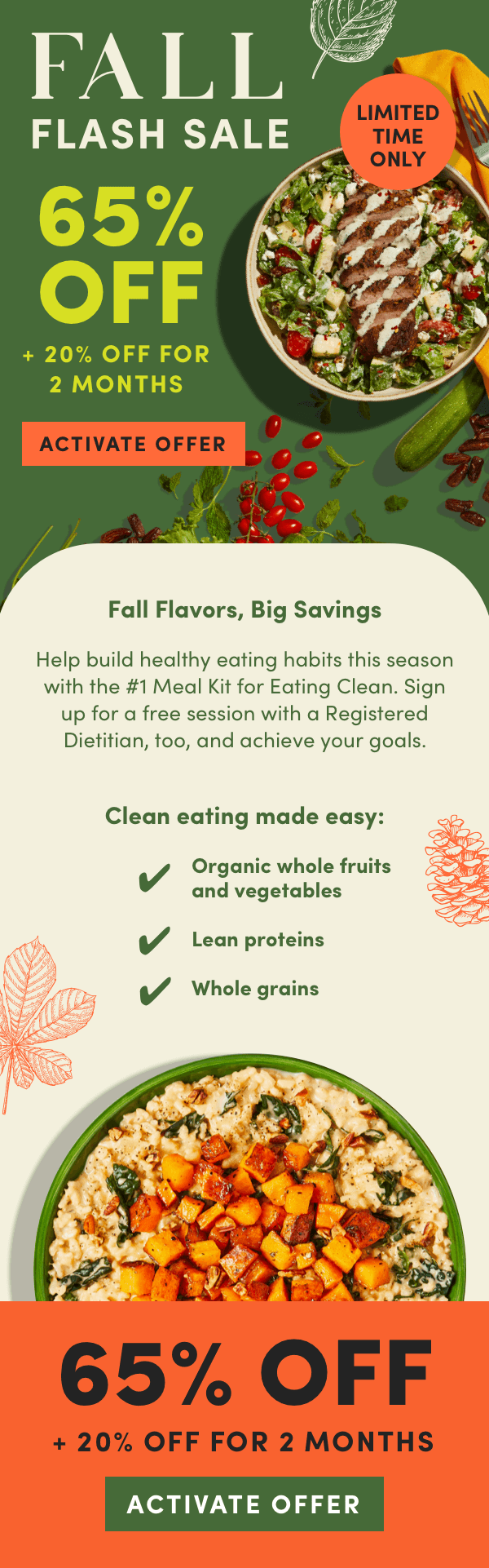 FALL
FLASH SALE

LIMITED TIME ONLY

65% OFF

+ 20% OFF FOR 2 MONTHS

ACTIVATE OFFER

Fall Flavors, Big Savings

Help build healthy eating habits this season with the #1 Meal Kit for Eating Clean. Sign up for a free session with a Registered Dietitian, too, and achieve your goals.

Clean eating made easy:

✔ Organic whole fruits and vegetables

✔ Lean proteins

✔ Whole grains

65% OFF

+ 20% OFF FOR 2 MONTHS

ACTIVATE OFFER